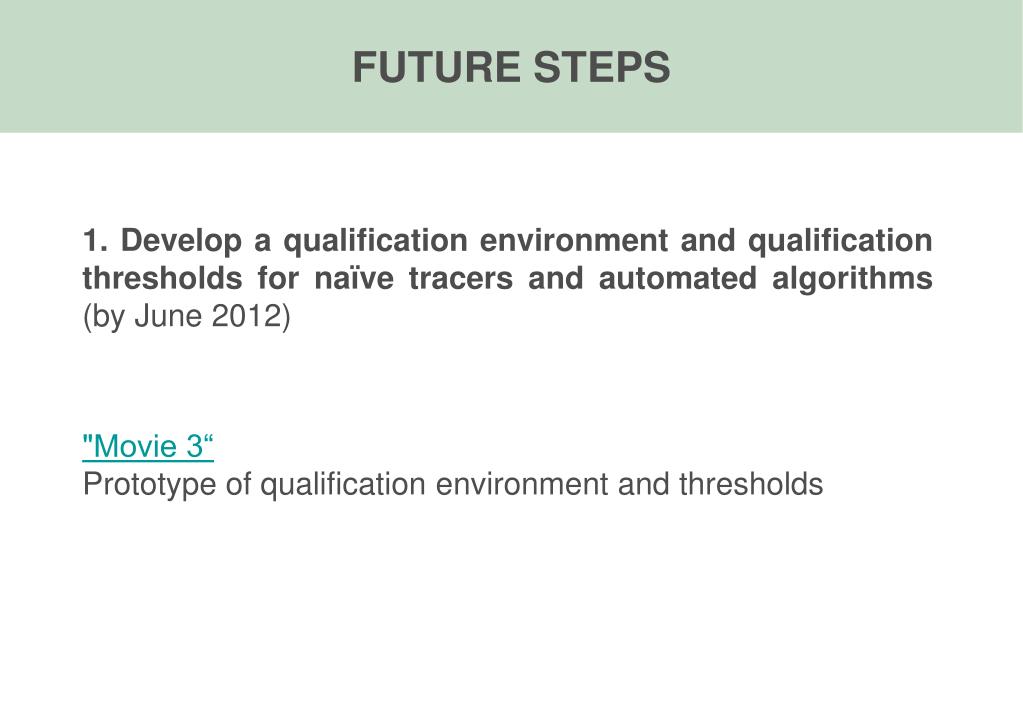 FUTURE STEPS

1. Develop a qualification environment and qualification thresholds for naïve tracers and automated algorithms (by June 2012)

"Movie 3“
Prototype of qualification environment and thresholds